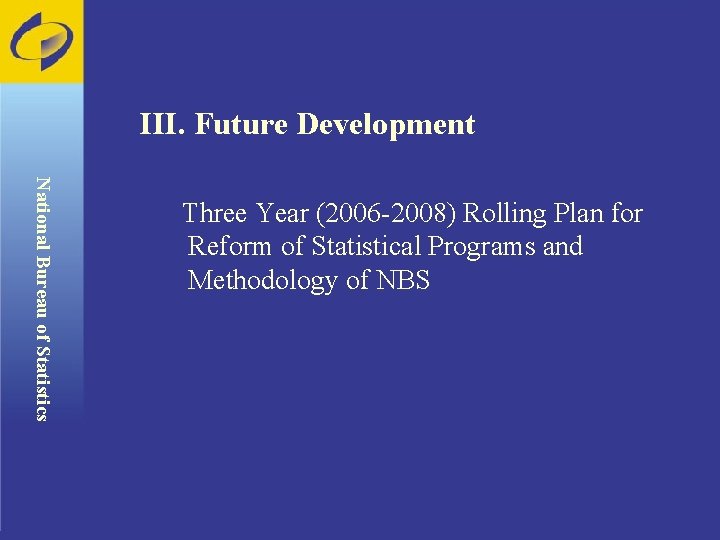 National Bureau of Statistics

III. Future Development

Three Year (2006-2008) Rolling Plan for Reform of Statistical Programs and Methodology of NBS